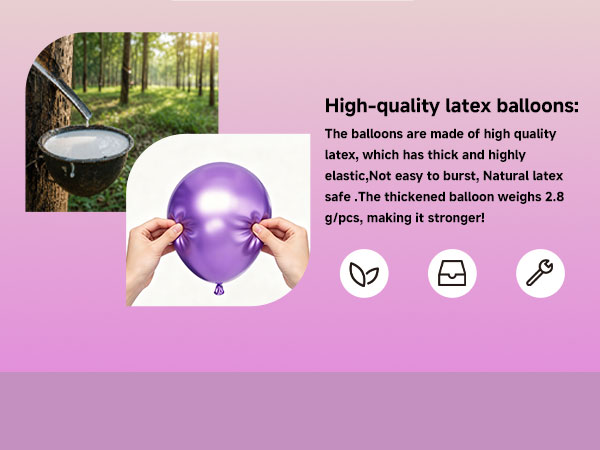 High-quality latex balloons:

The balloons are made of high quality latex, which has thick and highly elastic,Not easy to burst, Natural latex safe .The thickened balloon weighs 2.8 g/pcs, making it stronger!